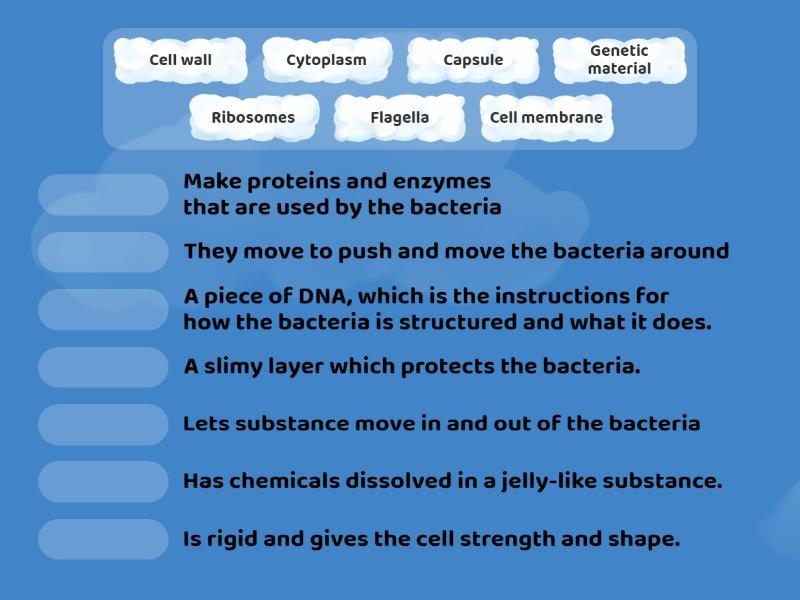 Cell wall
Cytoplasm
Capsule
Genetic material
Ribosomes
Flagella
Cell membrane

Make proteins and enzymes that are used by the bacteria

They move to push and move the bacteria around

A piece of DNA, which is the instructions for how the bacteria is structured and what it does.

A slimy layer which protects the bacteria.

Lets substance move in and out of the bacteria

Has chemicals dissolved in a jelly-like substance.

Is rigid and gives the cell strength and shape.